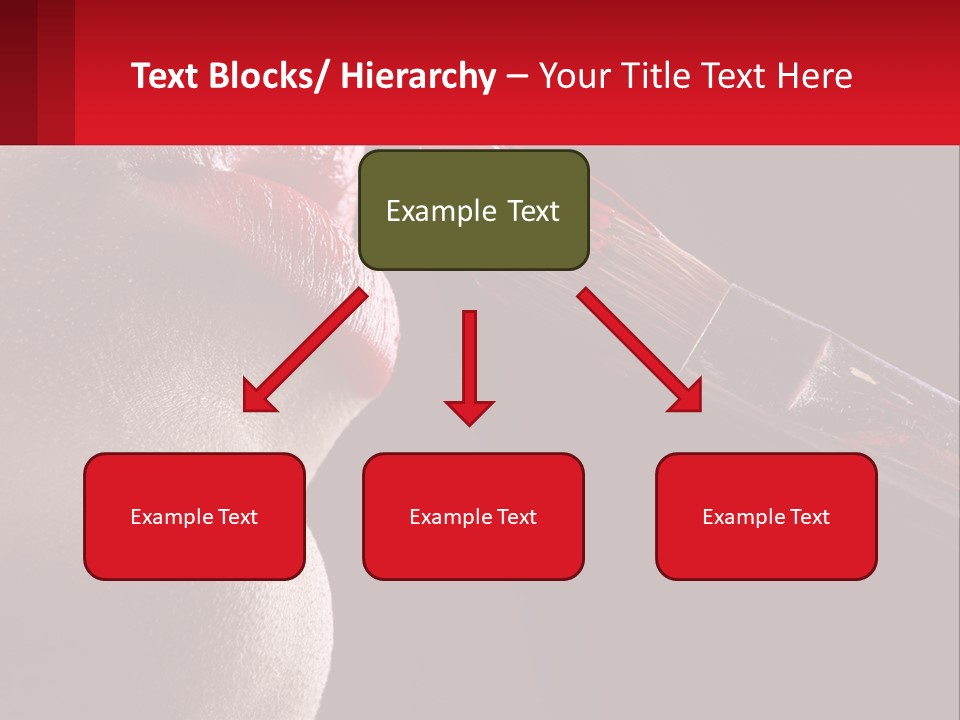 Text Blocks/ Hierarchy – Your Title Text Here

Example Text

Example Text

Example Text

Example Text